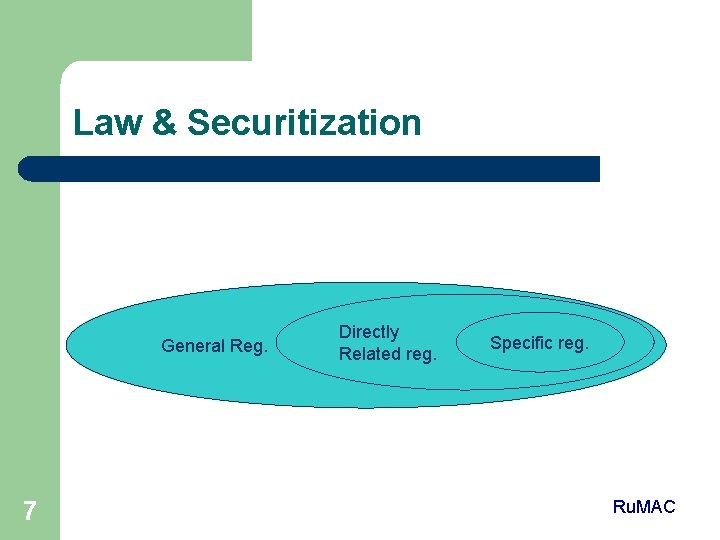 Law & Securitization

General Reg.

Directly Related reg.

Specific reg.

7

RuMAC